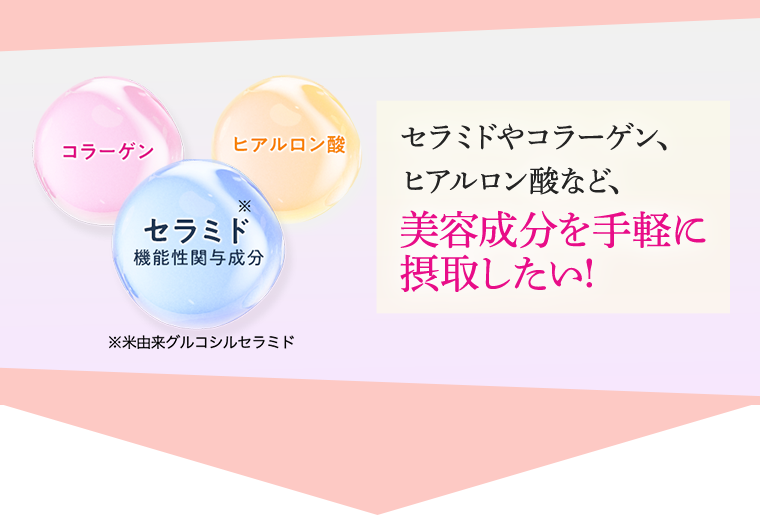 コラーゲン

ヒアルロン酸

セラミド※
機能性関与成分

※米由来グルコシルセラミド

セラミドやコラーゲン、
ヒアルロン酸など、
美容成分を手軽に
摂取したい!